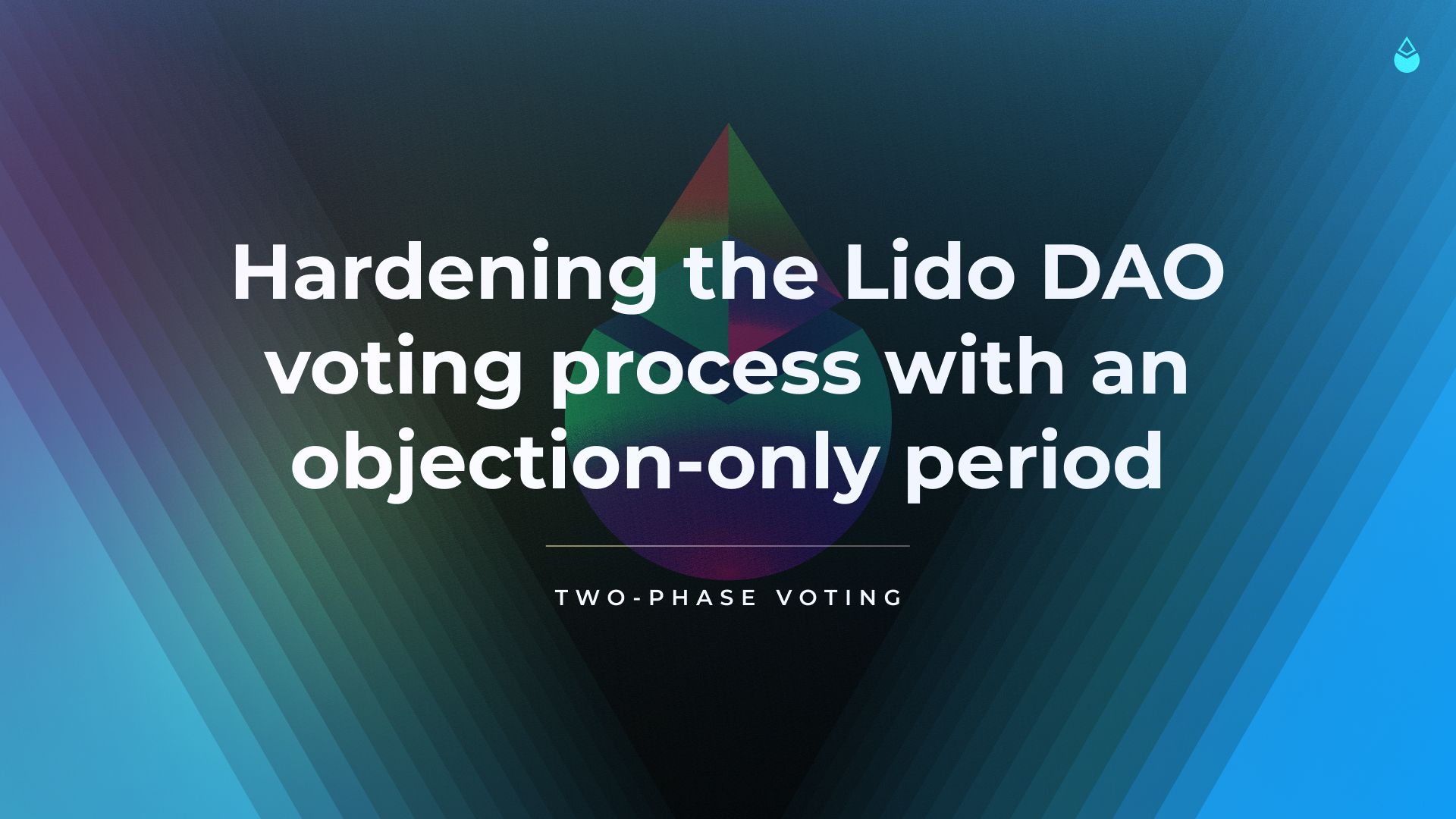 Hardening the Lido DAO voting process with an objection-only period

TWO-PHASE VOTING